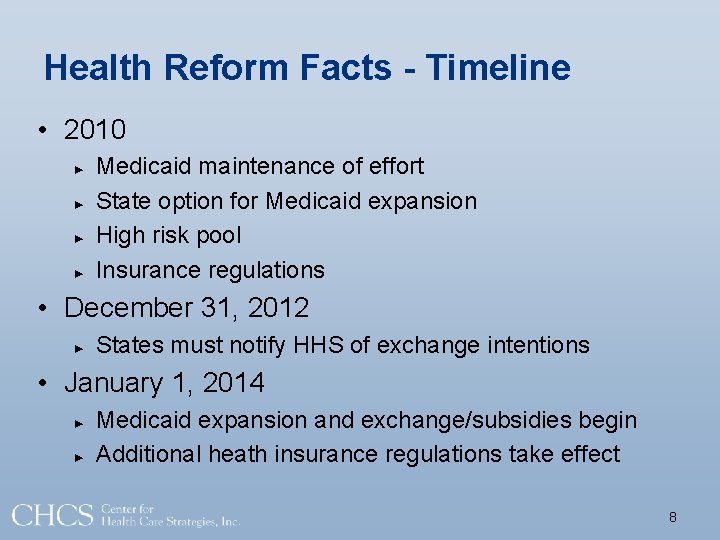 Health Reform Facts - Timeline

• 2010
► Medicaid maintenance of effort
► State option for Medicaid expansion
► High risk pool
► Insurance regulations

• December 31, 2012
► States must notify HHS of exchange intentions

• January 1, 2014
► Medicaid expansion and exchange/subsidies begin
► Additional heath insurance regulations take effect

CHCS Center for Health Care Strategies, Inc.

8